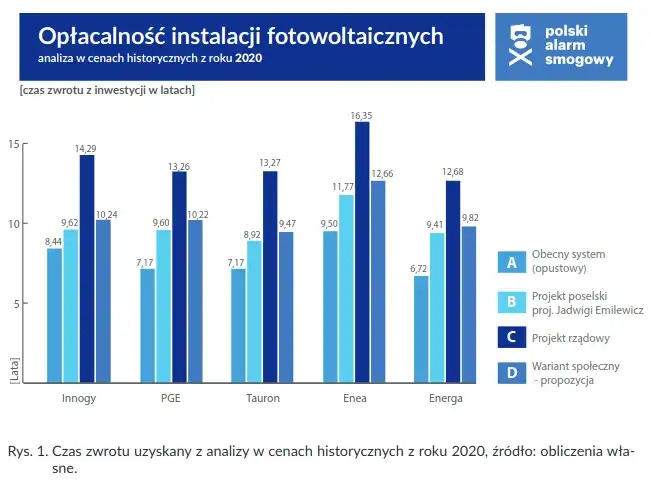 Opłacalność instalacji fotowoltaicznych
analiza w cenach historycznych z roku 2020

polski alarm smogowy

[czas zwrotu z inwestycji w latach]

15
10
5
[Lata]

8,44
9,62
14,29
10,24
7,17
9,60
13,26
10,22
7,17
8,92
13,27
9,47
9,50
11,77
16,35
12,66
6,72
9,41
12,68
9,82

Innogy
PGE
Tauron
Enea
Energa

A Obecny system (opustowy)
B Projekt poselski proj. Jadwigi Emilewicz
C Projekt rządowy
D Wariant społeczny - propozycja

Rys. 1. Czas zwrotu uzyskany z analizy w cenach historycznych z roku 2020, źródło: obliczenia własne.